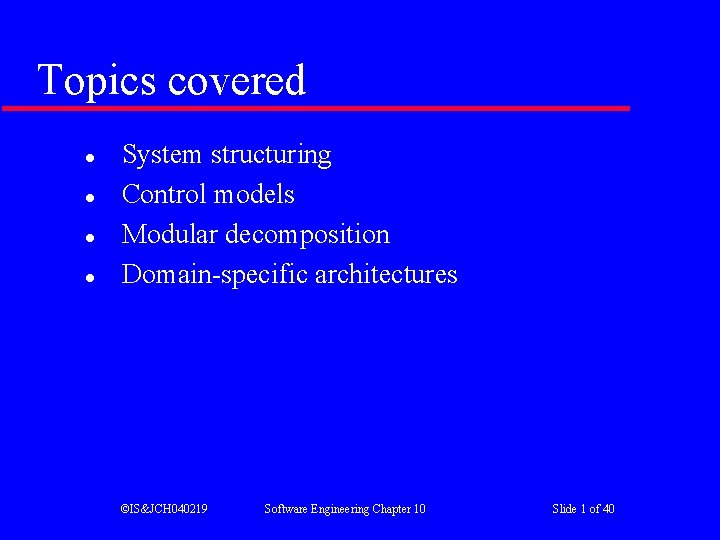 Topics covered

- System structuring
- Control models
- Modular decomposition
- Domain-specific architectures

©IS&JCH040219 Software Engineering Chapter 10 Slide 1 of 40